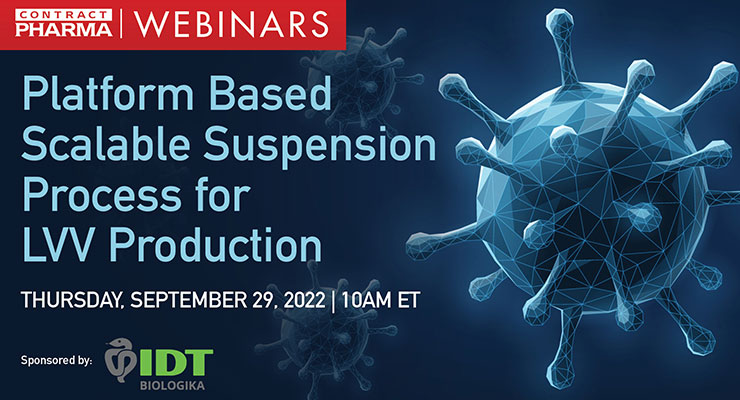 CONTRACT PHARMA | WEBINARS

Platform Based Scalable Suspension Process for LVV Production

THURSDAY, SEPTEMBER 29, 2022 | 10AM ET

Sponsored by: IDT BIOLOGIKA